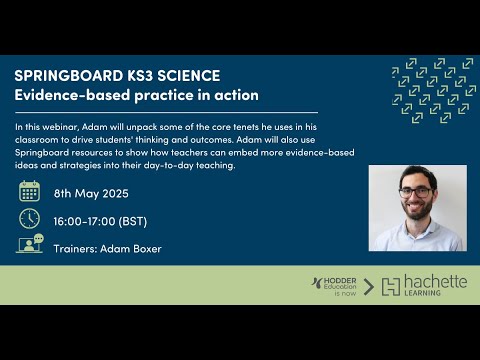 SPRINGBOARD KS3 SCIENCE
Evidence-based practice in action

In this webinar, Adam will unpack some of the core tenets he uses in his classroom to drive students' thinking and outcomes. Adam will also use Springboard resources to show how teachers can embed more evidence-based ideas and strategies into their day-to-day teaching.

8th May 2025

16:00-17:00 (BST)

Trainers: Adam Boxer

HODDER Education is now

hachette LEARNING